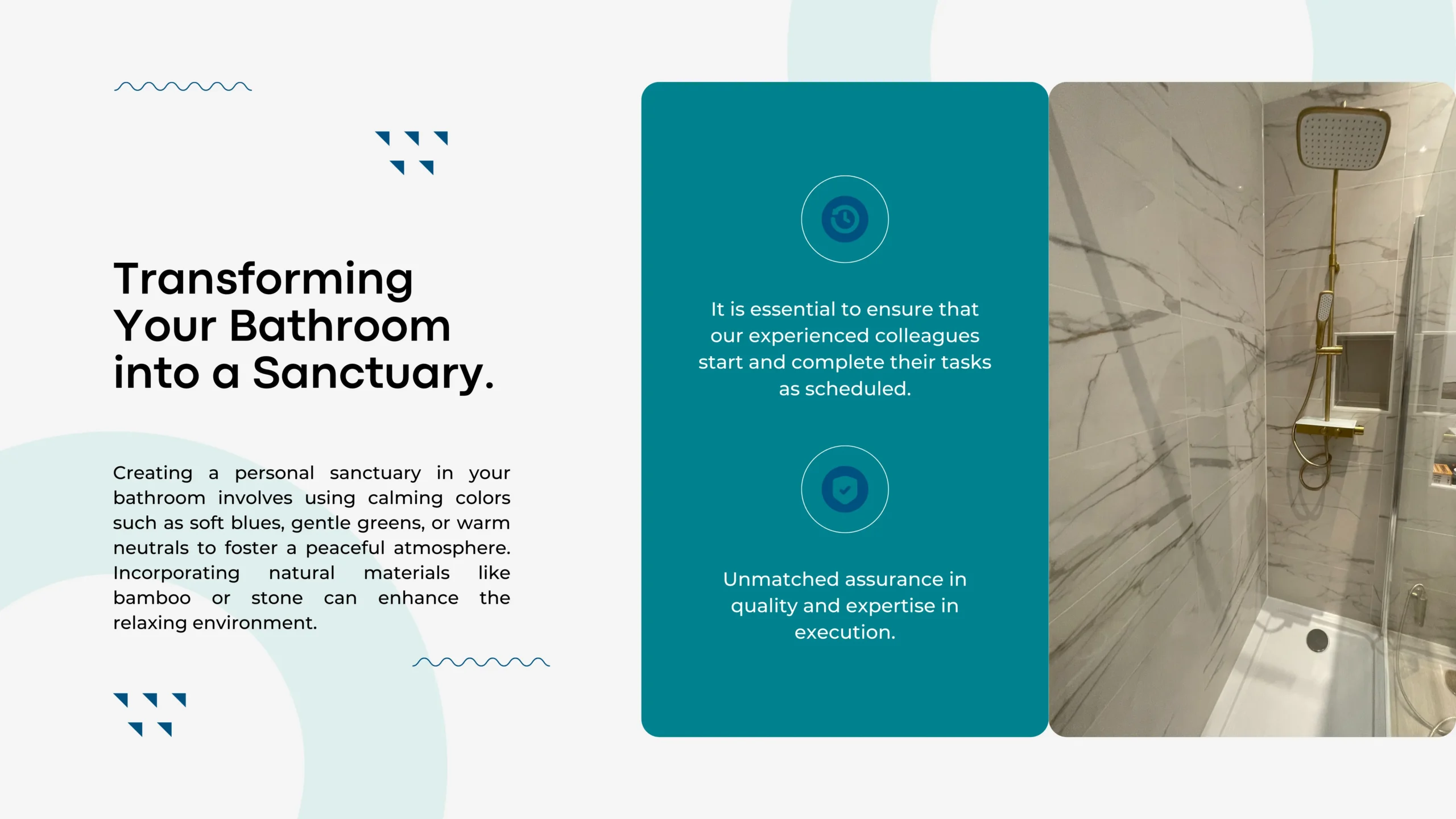 Transforming Your Bathroom into a Sanctuary.

Creating a personal sanctuary in your bathroom involves using calming colors such as soft blues, gentle greens, or warm neutrals to foster a peaceful atmosphere. Incorporating natural materials like bamboo or stone can enhance the relaxing environment.

It is essential to ensure that our experienced colleagues start and complete their tasks as scheduled.

Unmatched assurance in quality and expertise in execution.